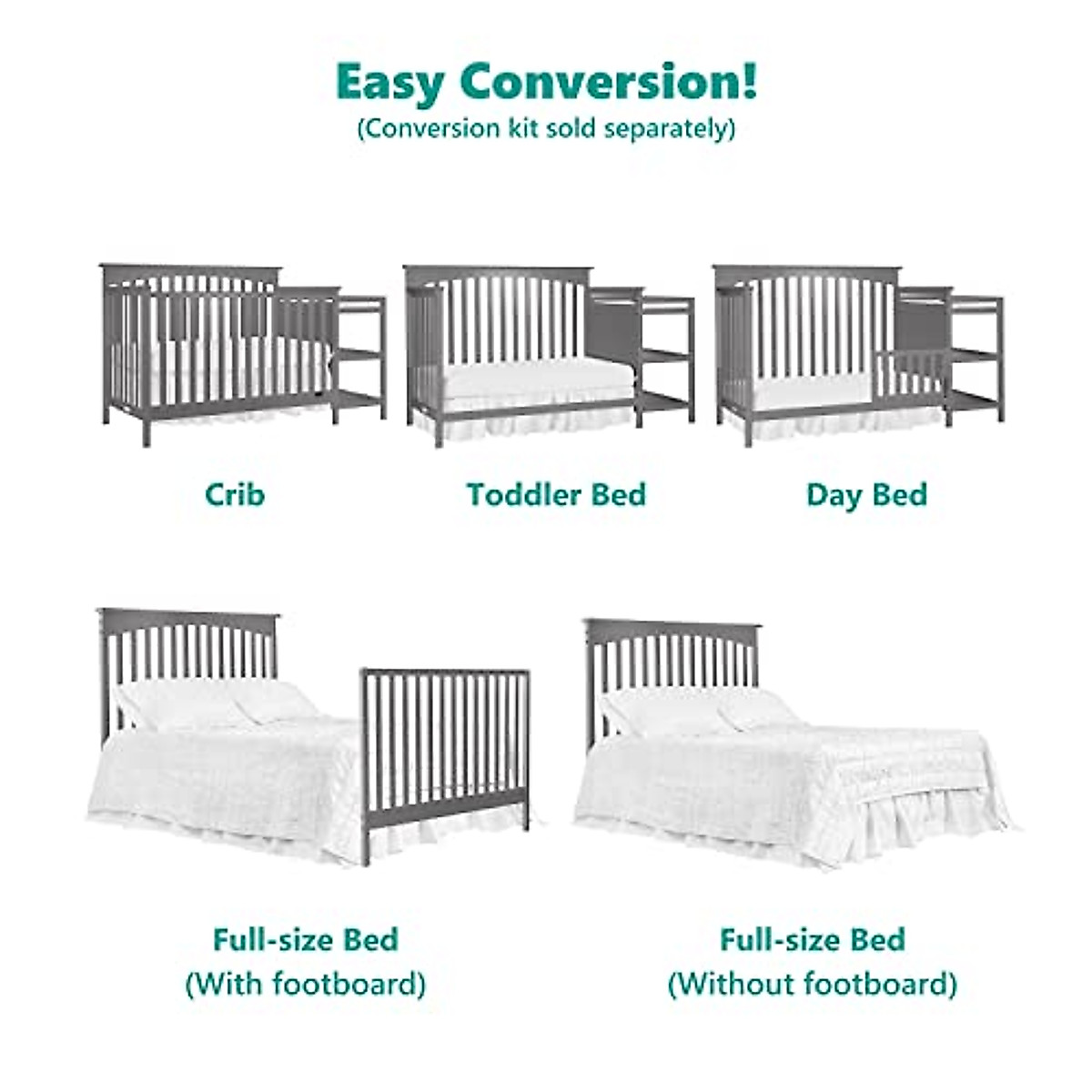 Easy Conversion!
(Conversion kit sold separately)

Crib

Toddler Bed

Day Bed

Full-size Bed
(With footboard)

Full-size Bed
(Without footboard)